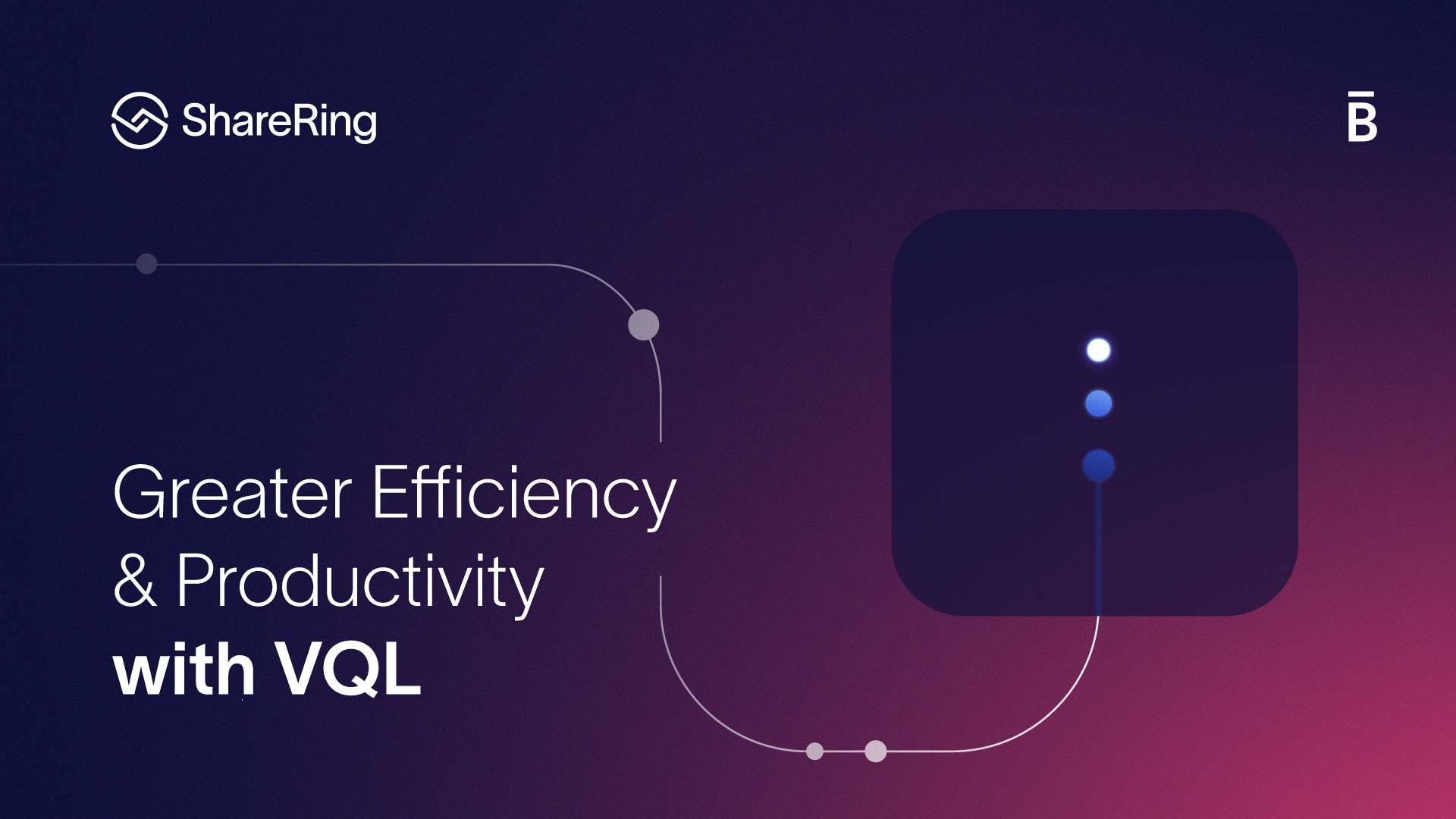 ShareRing

B̄

Greater Efficiency & Productivity with VQL